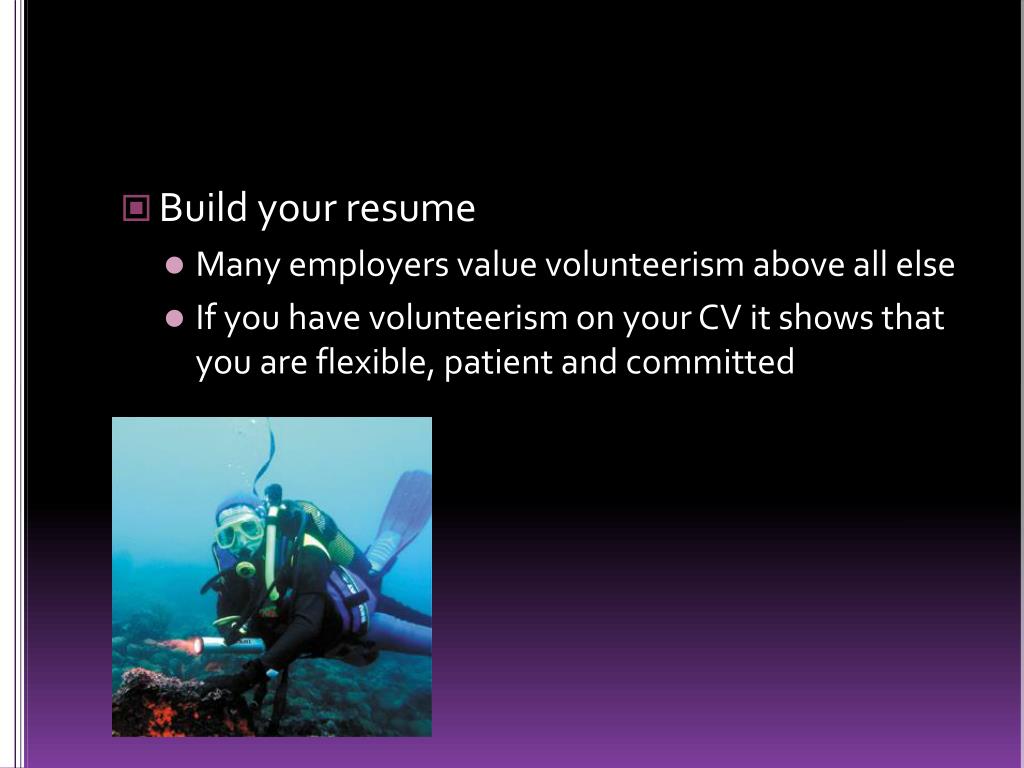 Build your resume

Many employers value volunteerism above all else

If you have volunteerism on your CV it shows that you are flexible, patient and committed